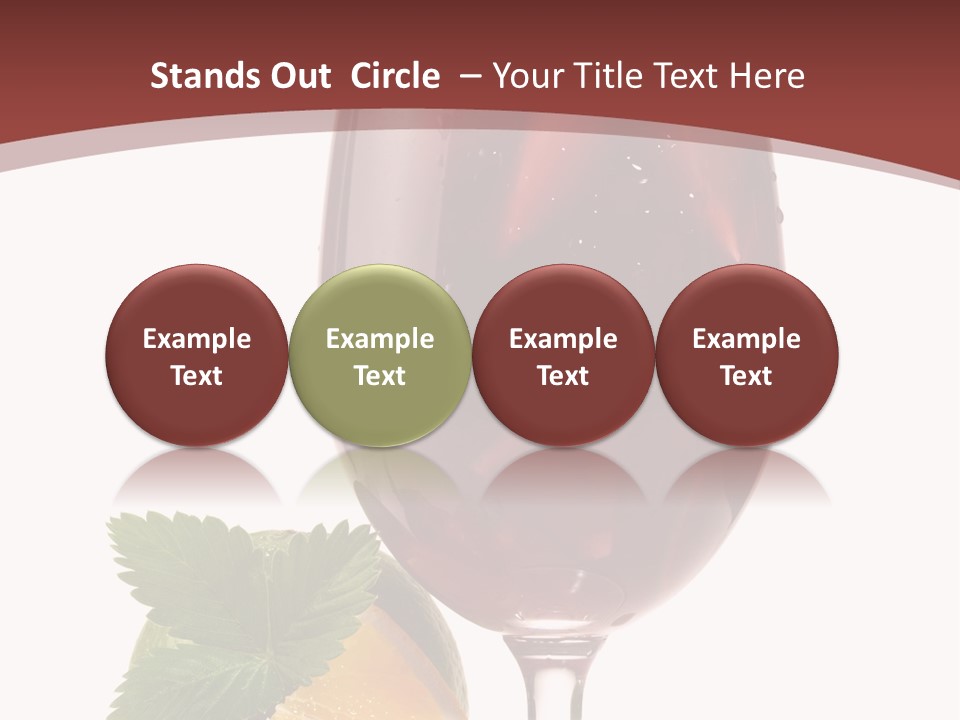 Stands Out Circle – Your Title Text Here

Example Text

Example Text

Example Text

Example Text